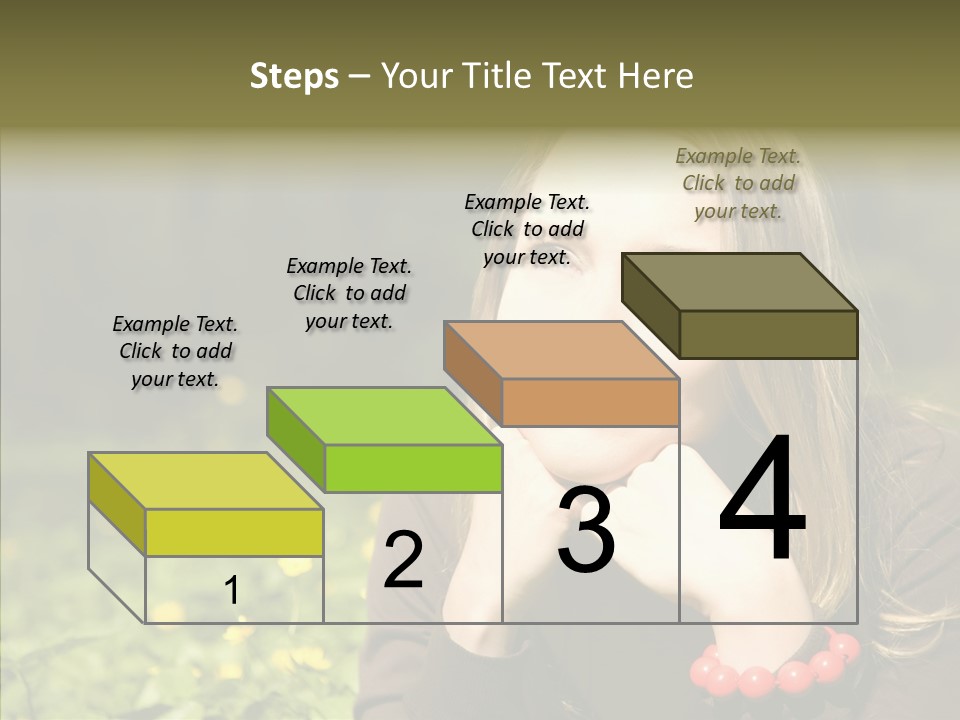 Steps – Your Title Text Here

Example Text. Click to add your text.

Example Text. Click to add your text.

Example Text. Click to add your text.

Example Text. Click to add your text.

1

2

3

4